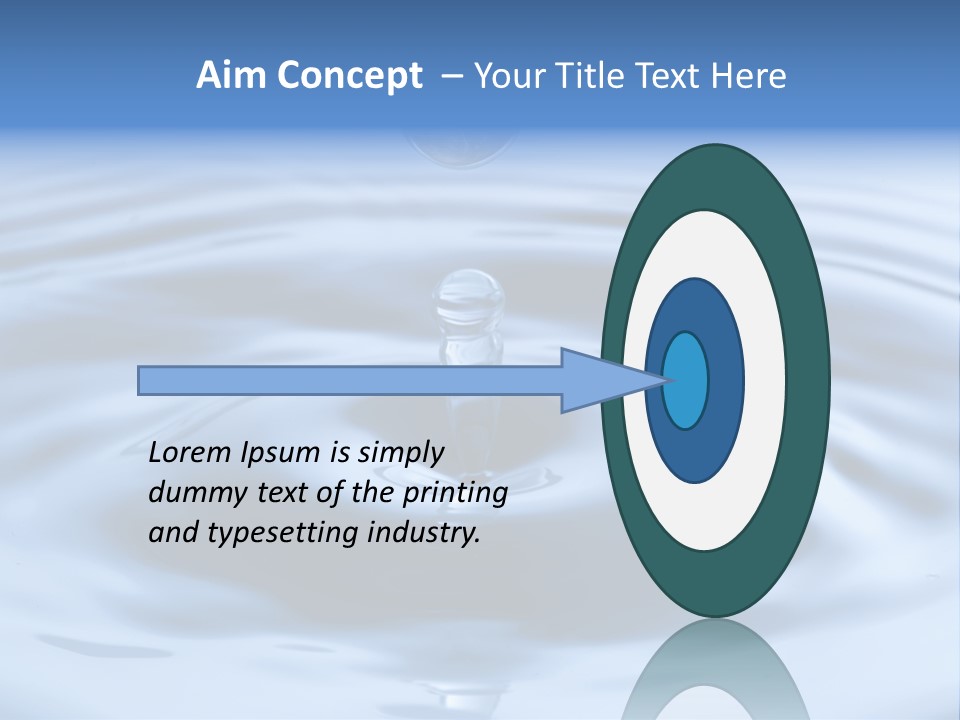 Aim Concept – Your Title Text Here

Lorem Ipsum is simply dummy text of the printing and typesetting industry.